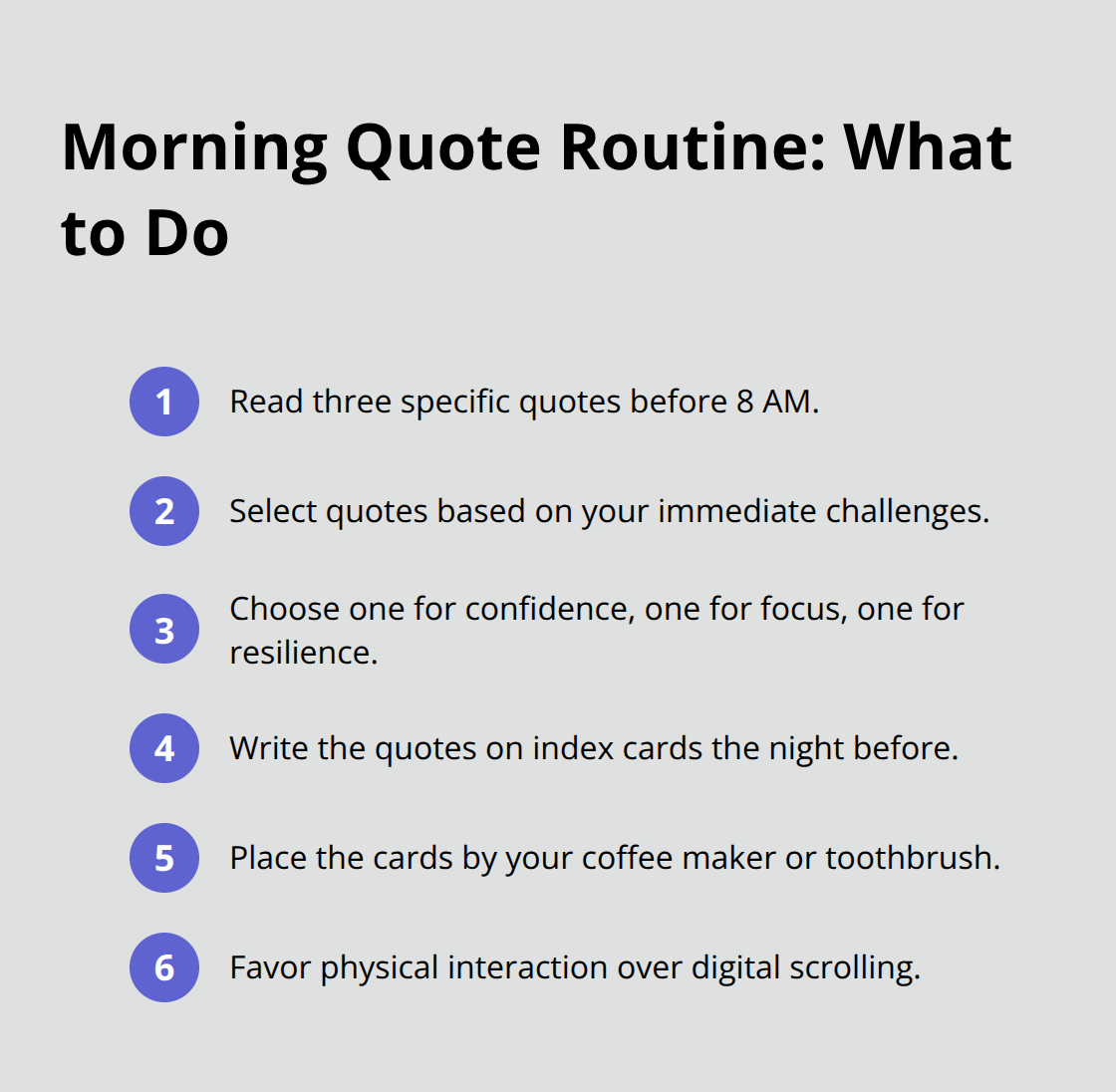 Morning Quote Routine: What to Do

1 Read three specific quotes before 8 AM.

2 Select quotes based on your immediate challenges.

3 Choose one for confidence, one for focus, one for resilience.

4 Write the quotes on index cards the night before.

5 Place the cards by your coffee maker or toothbrush.

6 Favor physical interaction over digital scrolling.